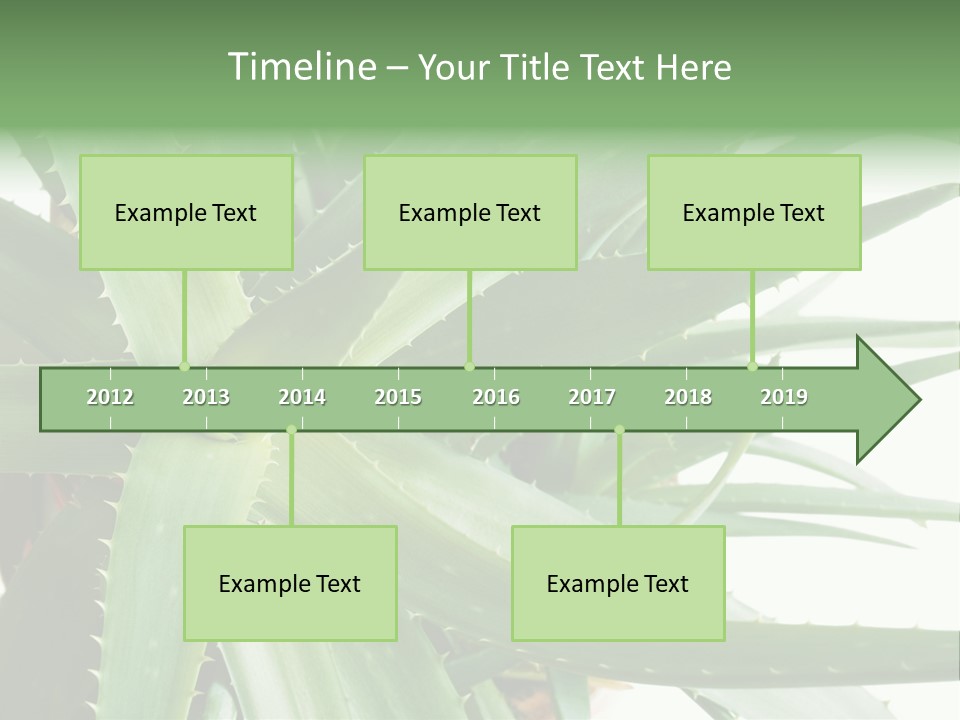 Timeline – Your Title Text Here

Example Text

Example Text

Example Text

2012 2013 2014 2015 2016 2017 2018 2019

Example Text

Example Text